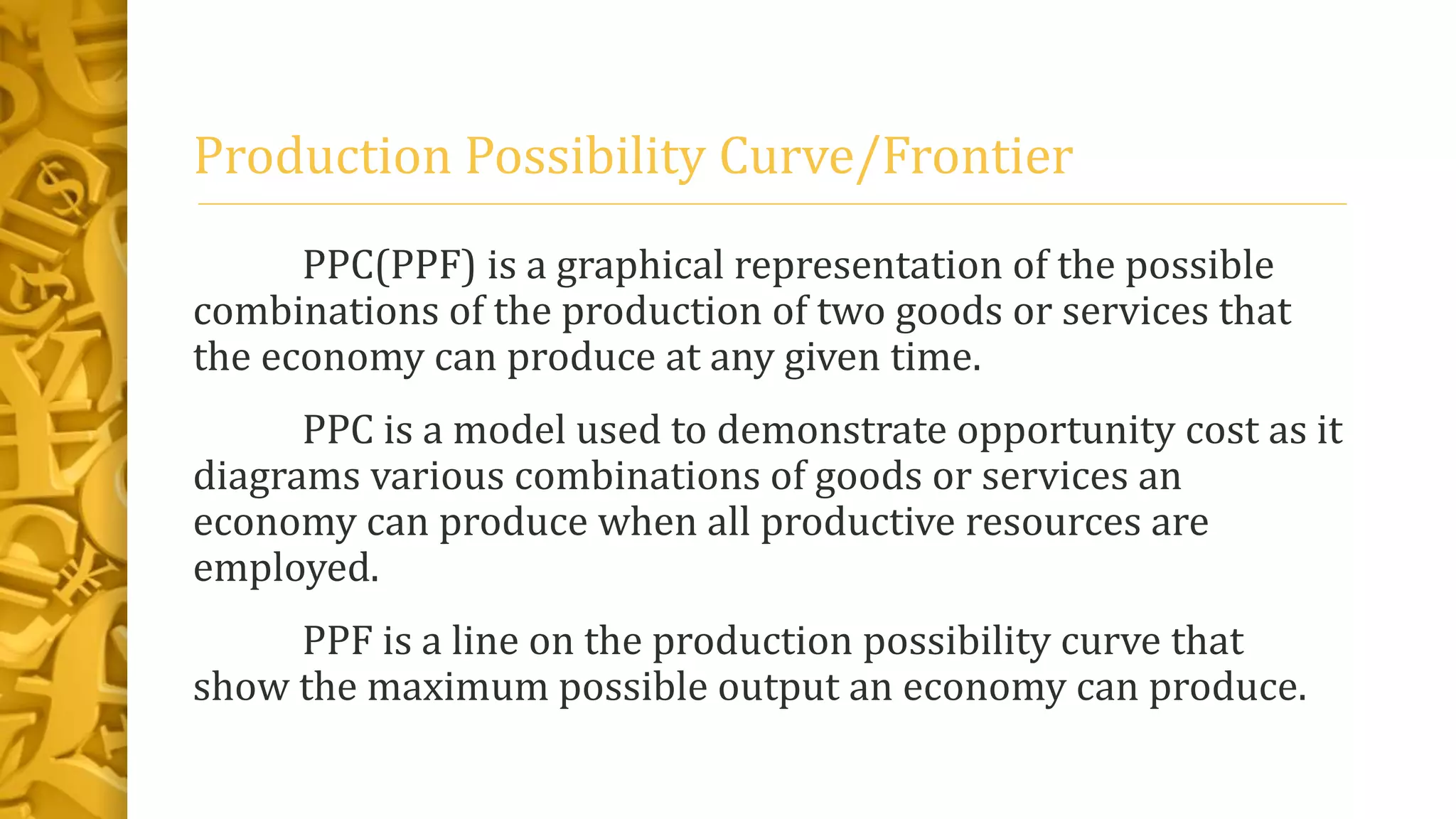 Production Possibility Curve/Frontier

PPC(PPF) is a graphical representation of the possible combinations of the production of two goods or services that the economy can produce at any given time.

PPC is a model used to demonstrate opportunity cost as it diagrams various combinations of goods or services an economy can produce when all productive resources are employed.

PPF is a line on the production possibility curve that show the maximum possible output an economy can produce.